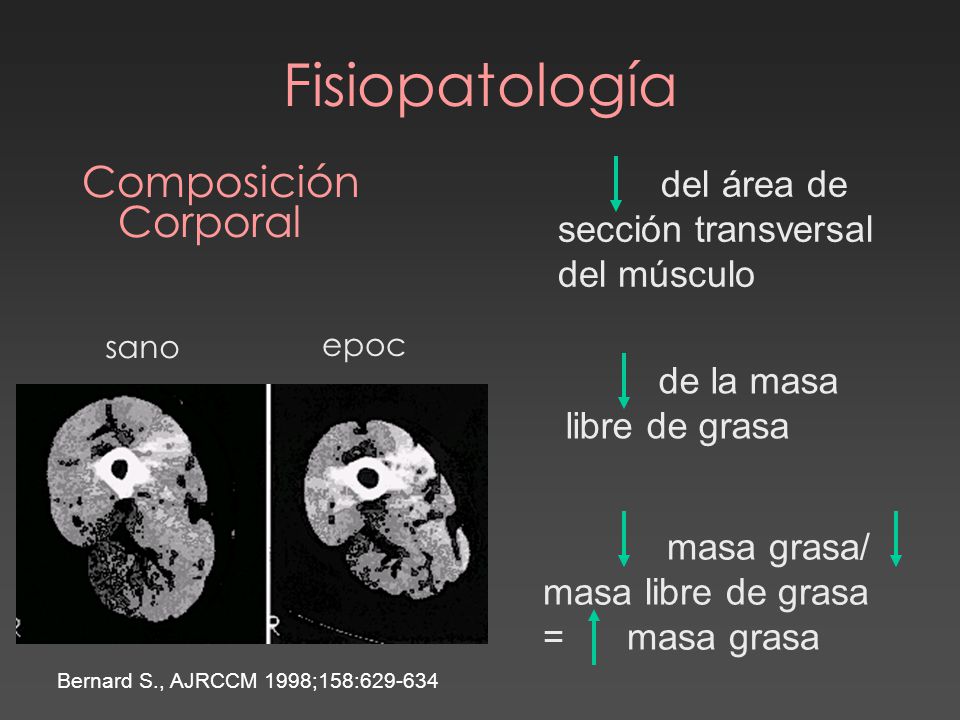 Fisiopatología

Composición Corporal

sano

epoc

R

R

Bernard S., AJRCCM 1998;158:629-634

↓ del área de sección transversal del músculo

↓ de la masa libre de grasa

↓ masa grasa/ ↓ masa libre de grasa = ↑ masa grasa